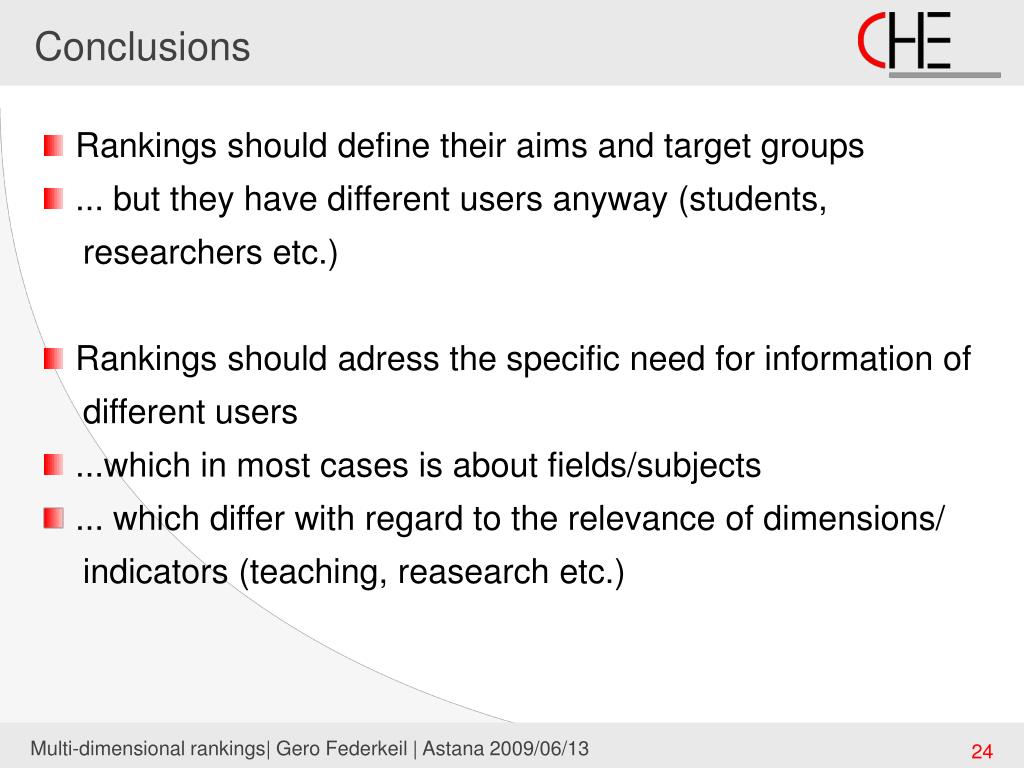 Conclusions

CHE

Rankings should define their aims and target groups

... but they have different users anyway (students, researchers etc.)

Rankings should adress the specific need for information of different users

...which in most cases is about fields/subjects

... which differ with regard to the relevance of dimensions/ indicators (teaching, reasearch etc.)

Multi-dimensional rankings| Gero Federkeil | Astana 2009/06/13

24